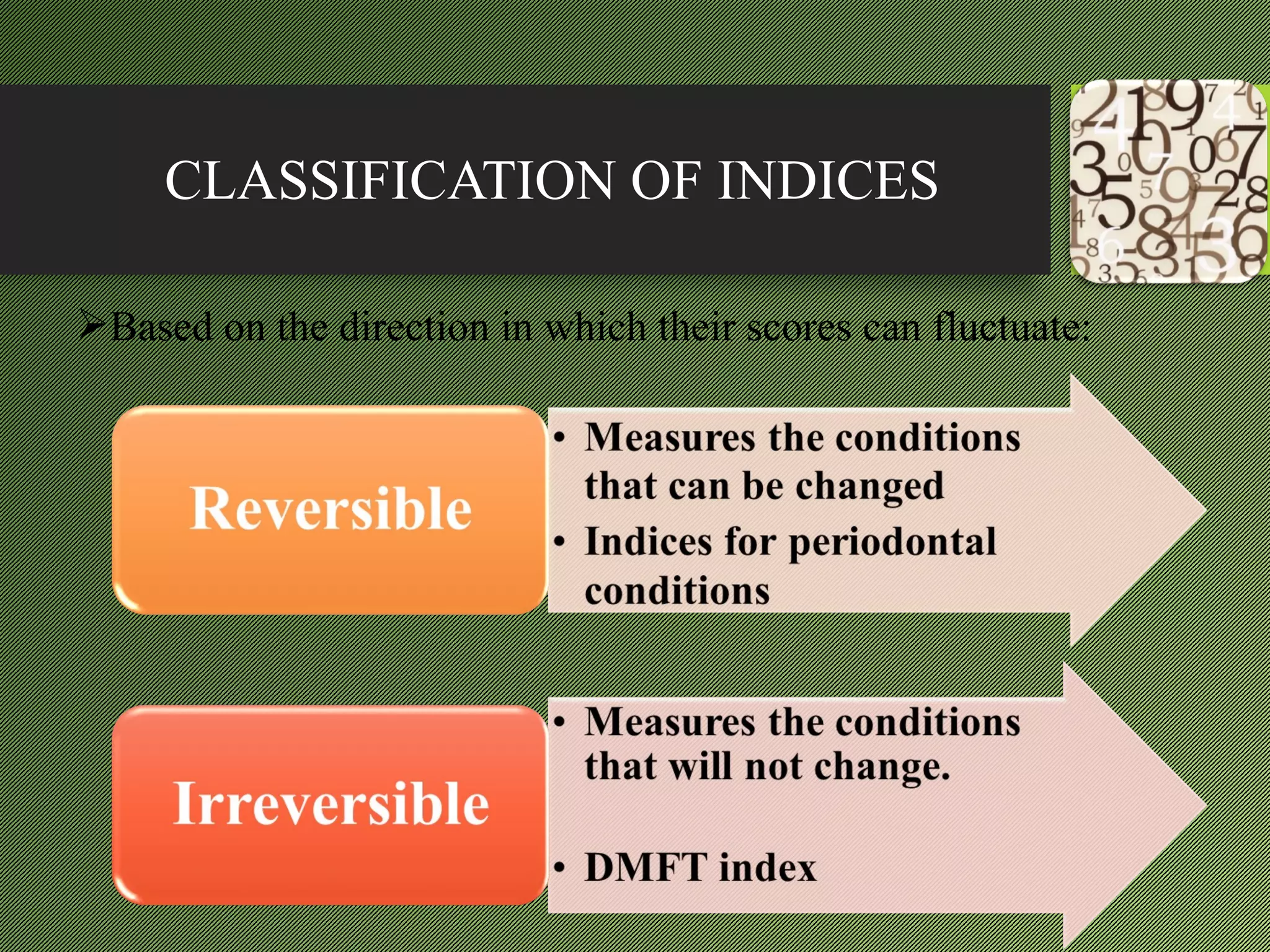 CLASSIFICATION OF INDICES

➢Based on the direction in which their scores can fluctuate:

Reversible

• Measures the conditions that can be changed
• Indices for periodontal conditions

Irreversible

• Measures the conditions that will not change.

• DMFT index